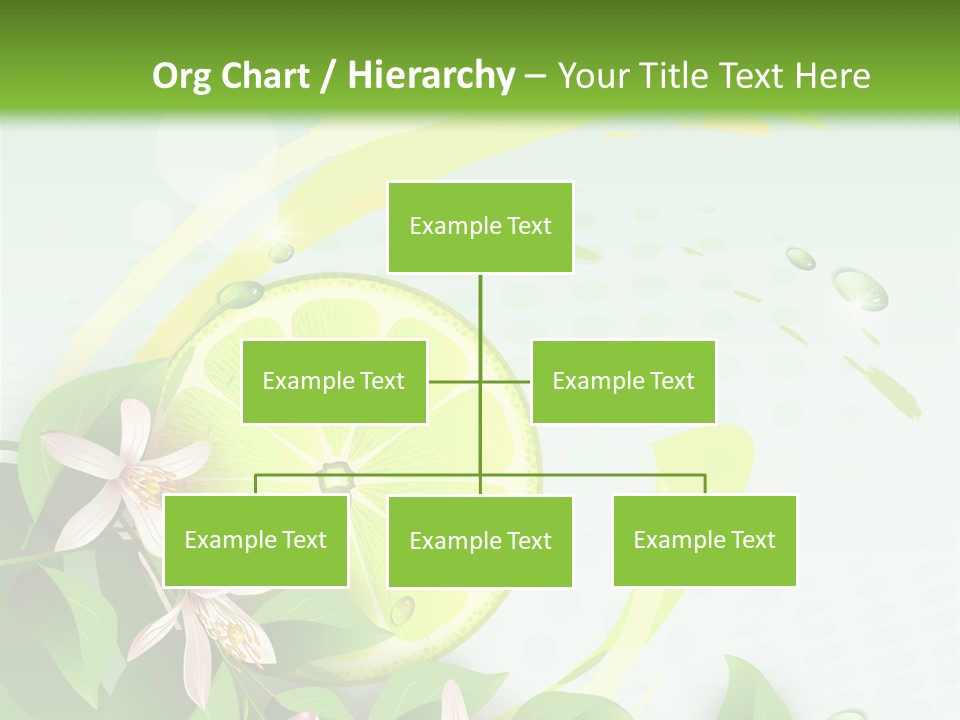 Org Chart / Hierarchy – Your Title Text Here

Example Text

Example Text

Example Text

Example Text

Example Text

Example Text